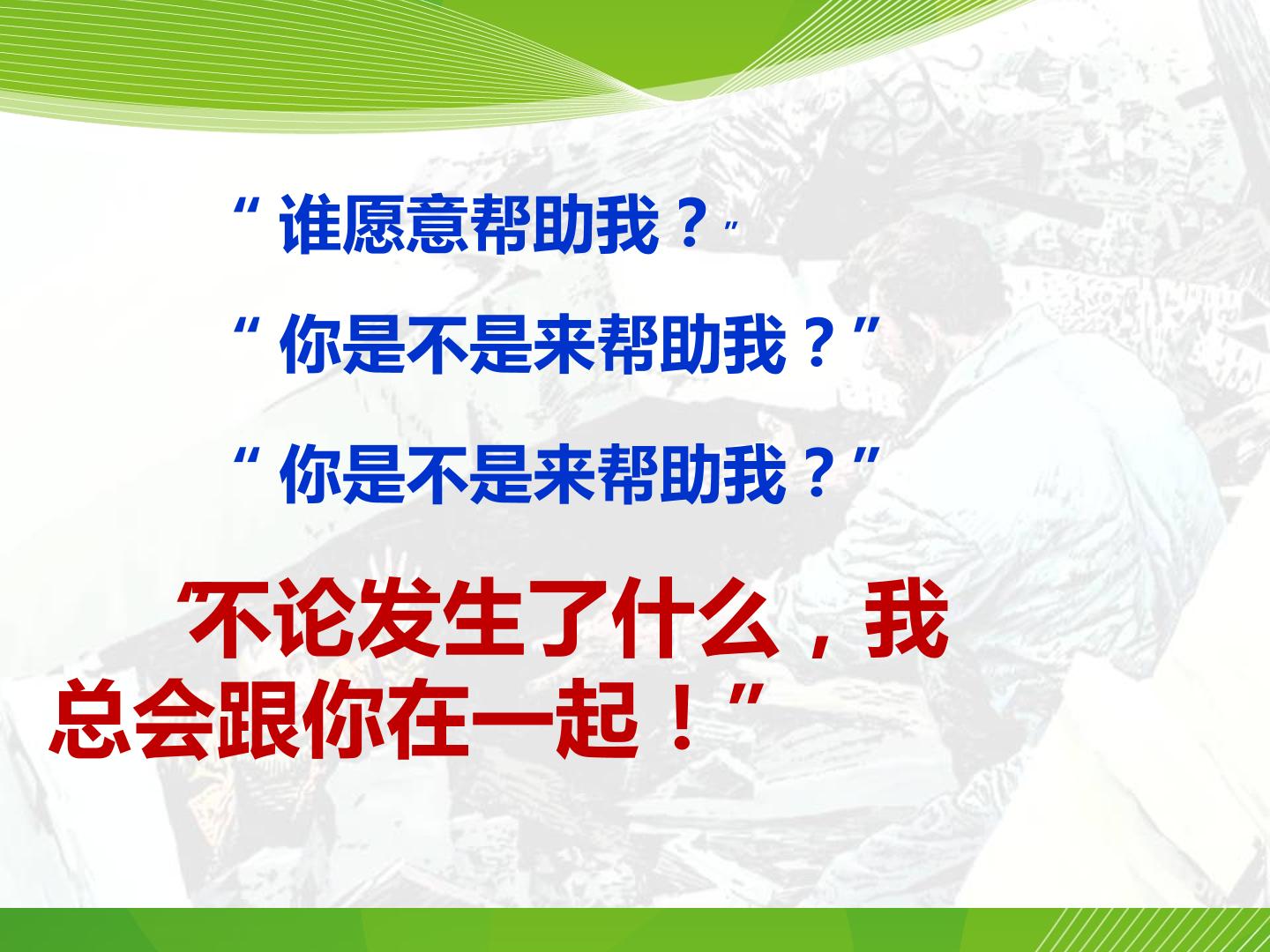 “谁愿意帮助我？”

“你是不是来帮助我？”

“你是不是来帮助我？”

“不论发生了什么，我总会跟你在一起！”